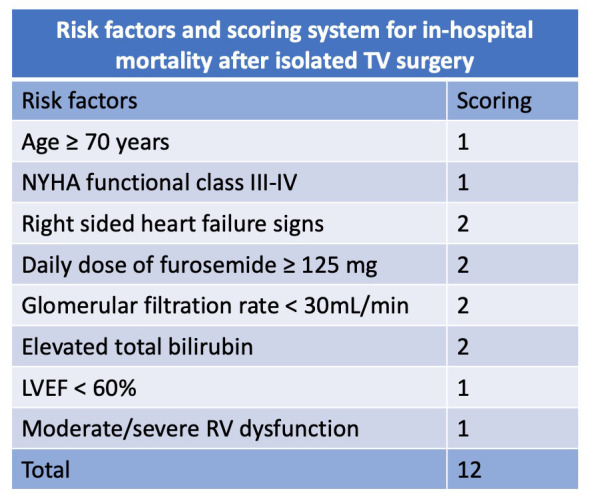 Risk factors and scoring system for in-hospital mortality after isolated TV surgery

| Risk factors | Scoring |
|---|---|
| Age ≥ 70 years | 1 |
| NYHA functional class III-IV | 1 |
| Right sided heart failure signs | 2 |
| Daily dose of furosemide ≥ 125 mg | 2 |
| Glomerular filtration rate < 30mL/min | 2 |
| Elevated total bilirubin | 2 |
| LVEF < 60% | 1 |
| Moderate/severe RV dysfunction | 1 |
| Total | 12 |